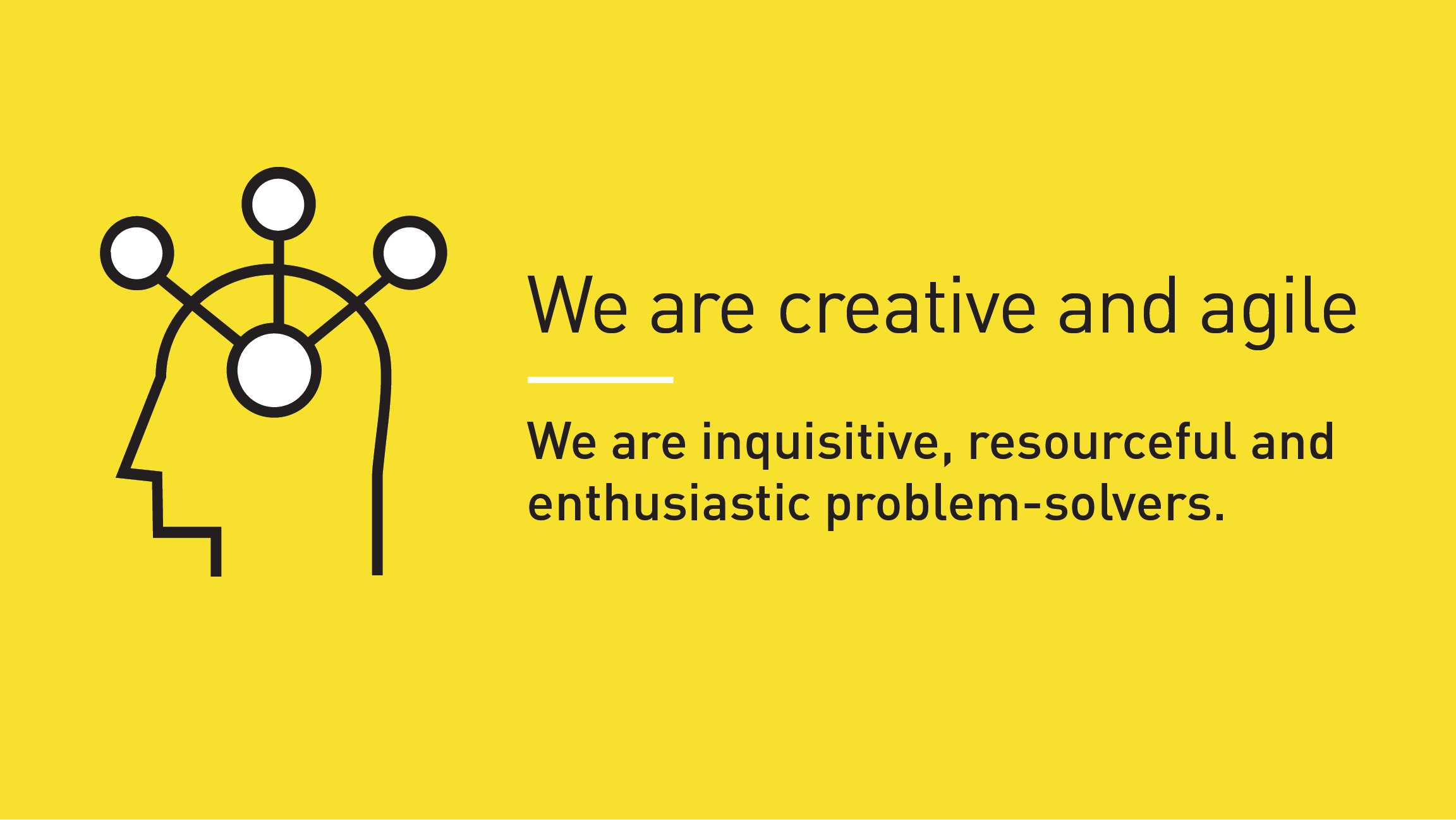 We are creative and agile

We are inquisitive, resourceful and enthusiastic problem-solvers.